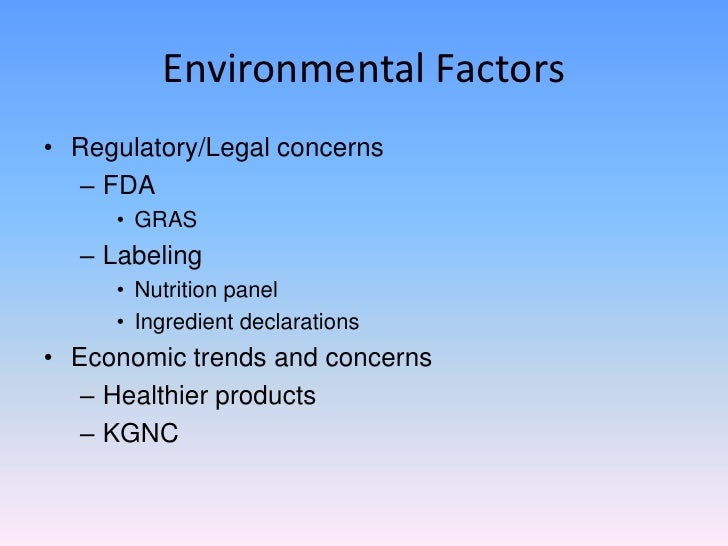 Environmental Factors

• Regulatory/Legal concerns
  – FDA
    • GRAS
  – Labeling
    • Nutrition panel
    • Ingredient declarations
• Economic trends and concerns
  – Healthier products
  – KGNC